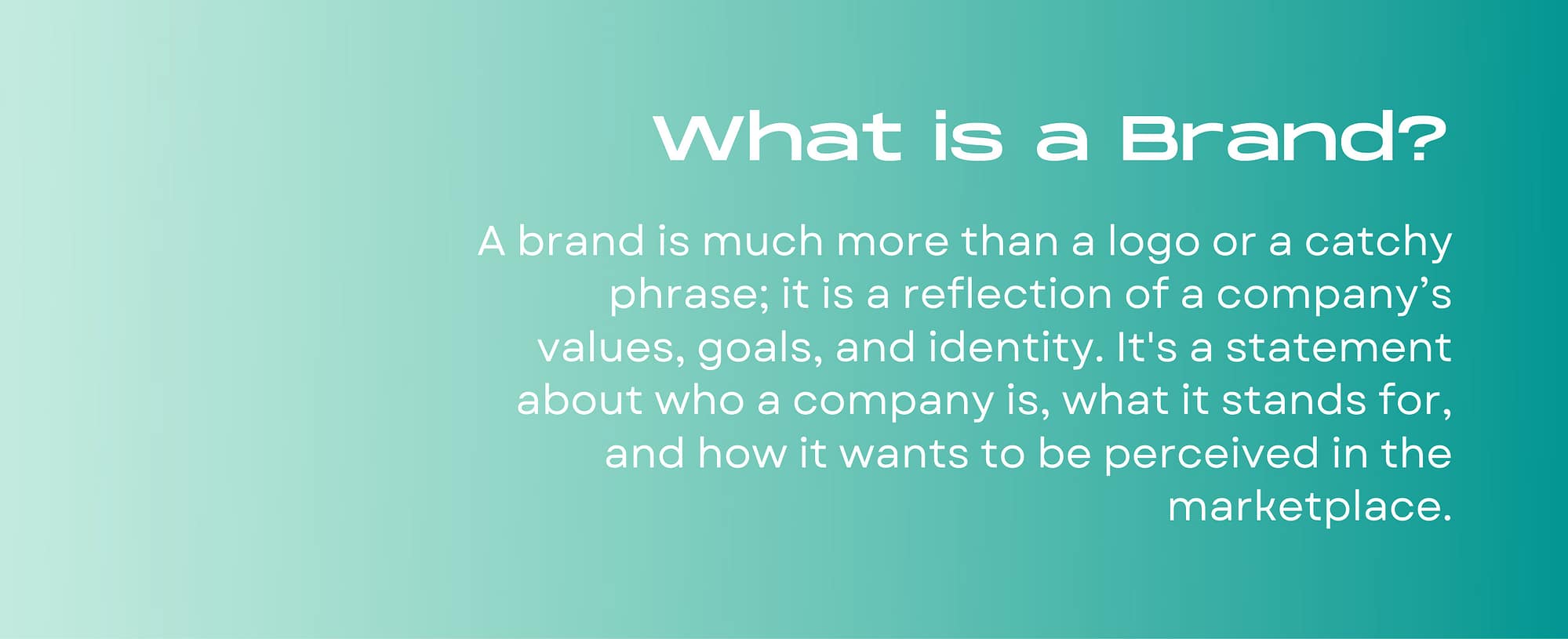 What is a Brand?

A brand is much more than a logo or a catchy phrase; it is a reflection of a company’s values, goals, and identity. It's a statement about who a company is, what it stands for, and how it wants to be perceived in the marketplace.